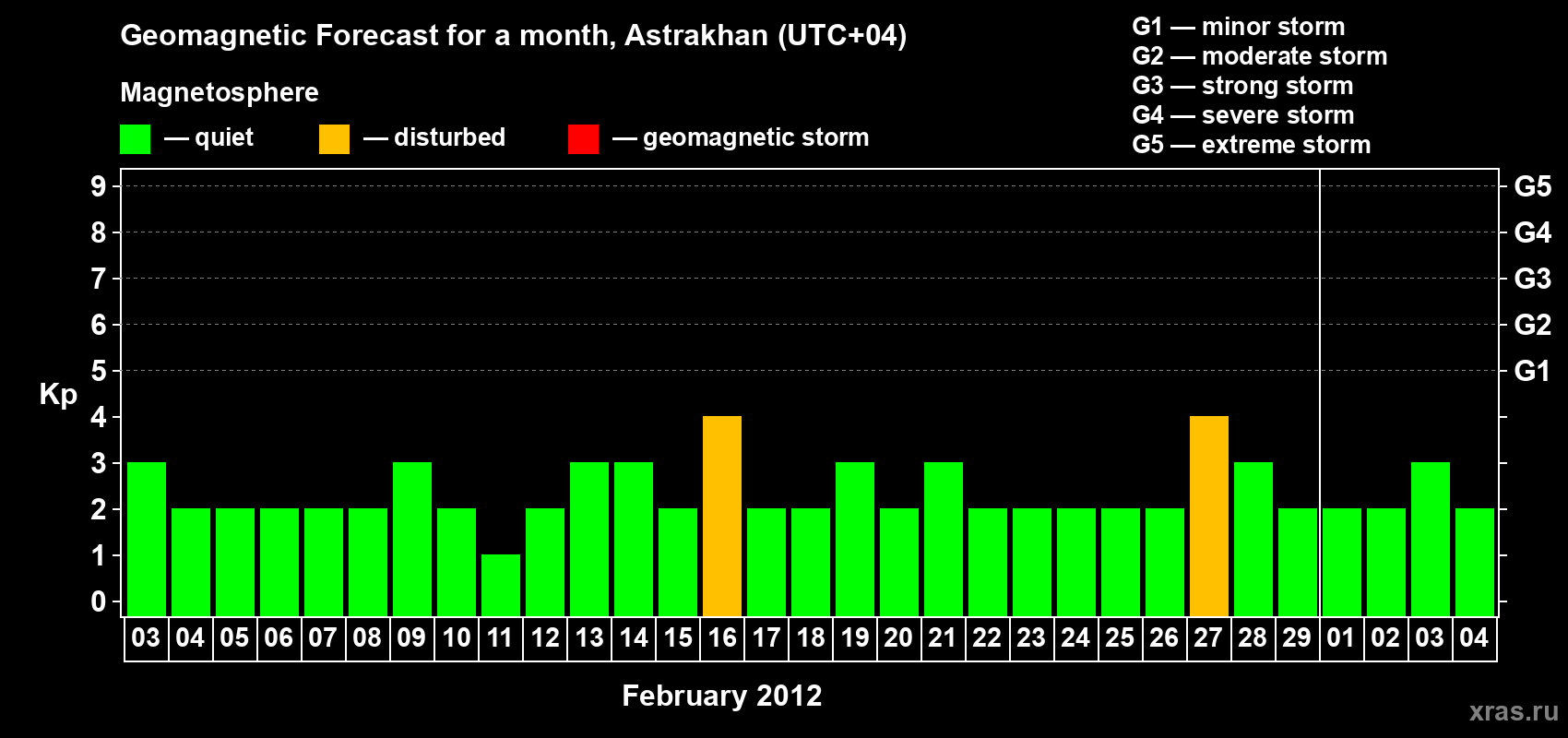 Geomagnetic Forecast for a month, Astrakhan (UTC+04)

Magnetosphere

— quiet — disturbed — geomagnetic storm

G1 — minor storm
G2 — moderate storm
G3 — strong storm
G4 — severe storm
G5 — extreme storm

Kp

9 8 7 6 5 4 3 2 1 0

G5 G4 G3 G2 G1

03 04 05 06 07 08 09 10 11 12 13 14 15 16 17 18 19 20 21 22 23 24 25 26 27 28 29 01 02 03 04

February 2012

xras.ru